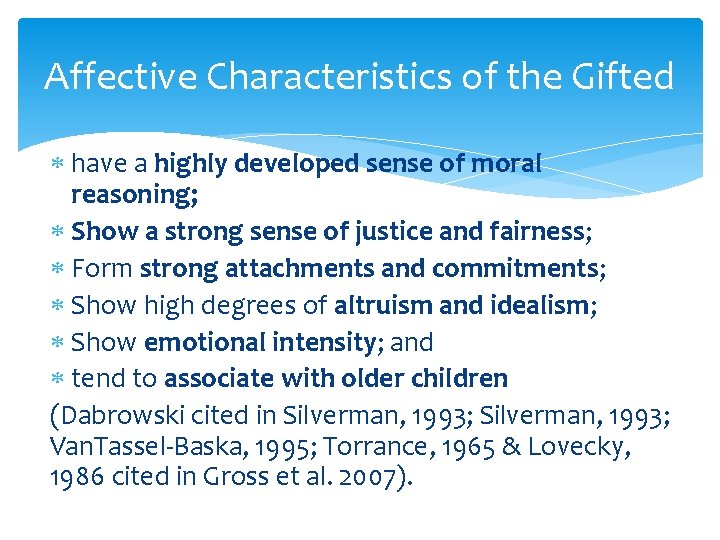 Affective Characteristics of the Gifted

* have a highly developed sense of moral reasoning;
* Show a strong sense of justice and fairness;
* Form strong attachments and commitments;
* Show high degrees of altruism and idealism;
* Show emotional intensity; and
* tend to associate with older children

(Dabrowski cited in Silverman, 1993; Silverman, 1993; VanTassel-Baska, 1995; Torrance, 1965 & Lovecky, 1986 cited in Gross et al. 2007).